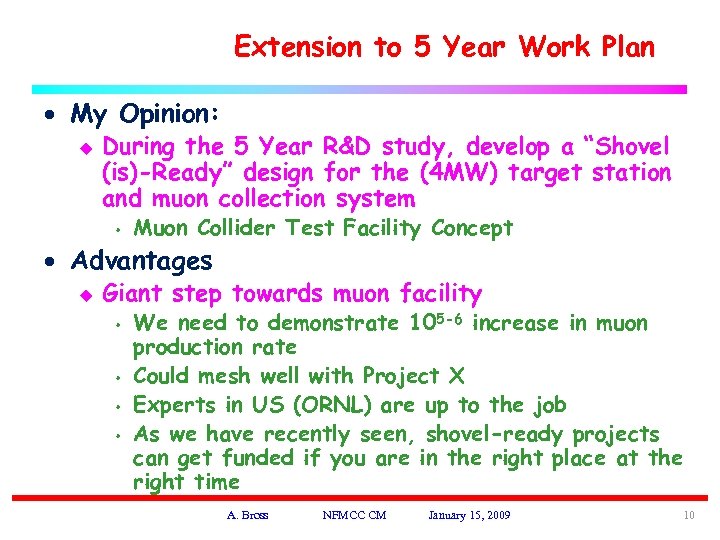 Extension to 5 Year Work Plan

• My Opinion:
  ◆ During the 5 Year R&D study, develop a "Shovel (is)-Ready" design for the (4MW) target station and muon collection system
    • Muon Collider Test Facility Concept
• Advantages
  ◆ Giant step towards muon facility
    • We need to demonstrate $10^{5-6}$ increase in muon production rate
    • Could mesh well with Project X
    • Experts in US (ORNL) are up to the job
    • As we have recently seen, shovel-ready projects can get funded if you are in the right place at the right time

A. Bross NFMCC CM January 15, 2009 10